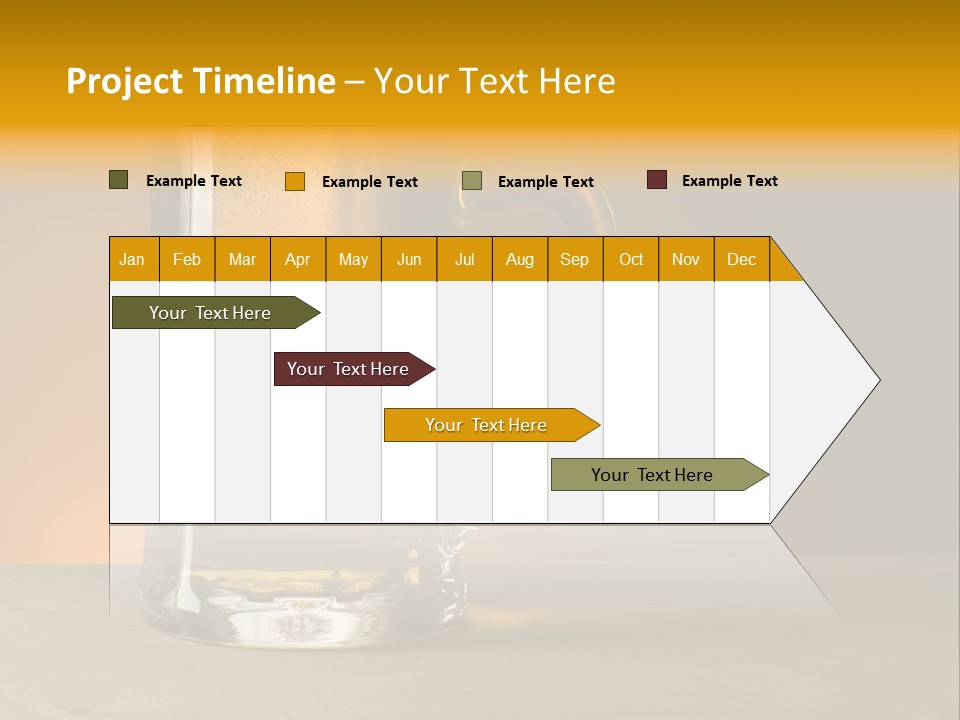 Project Timeline – Your Text Here

Example Text Example Text Example Text Example Text

| Jan | Feb | Mar | Apr | May | Jun | Jul | Aug | Sep | Oct | Nov | Dec |
|---|---|---|---|---|---|---|---|---|---|---|---|

Your Text Here

Your Text Here

Your Text Here

Your Text Here